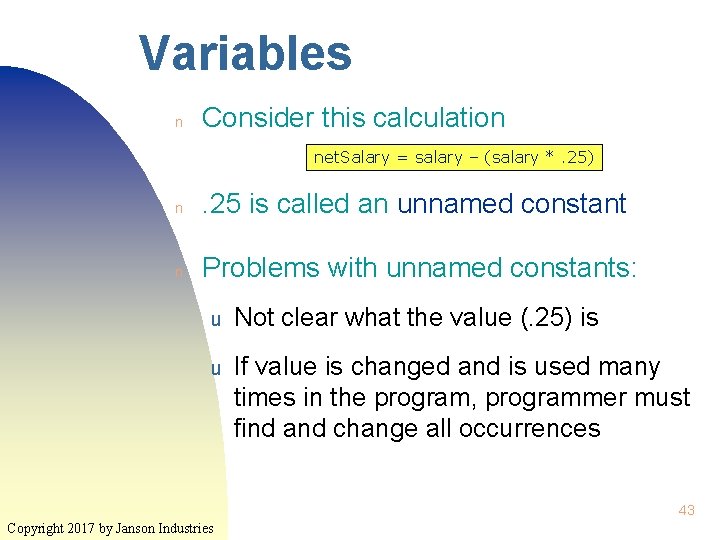 Variables

n Consider this calculation

netSalary = salary – (salary * .25)

n .25 is called an unnamed constant

n Problems with unnamed constants:

u Not clear what the value (.25) is

u If value is changed and is used many times in the program, programmer must find and change all occurrences

43

Copyright 2017 by Janson Industries